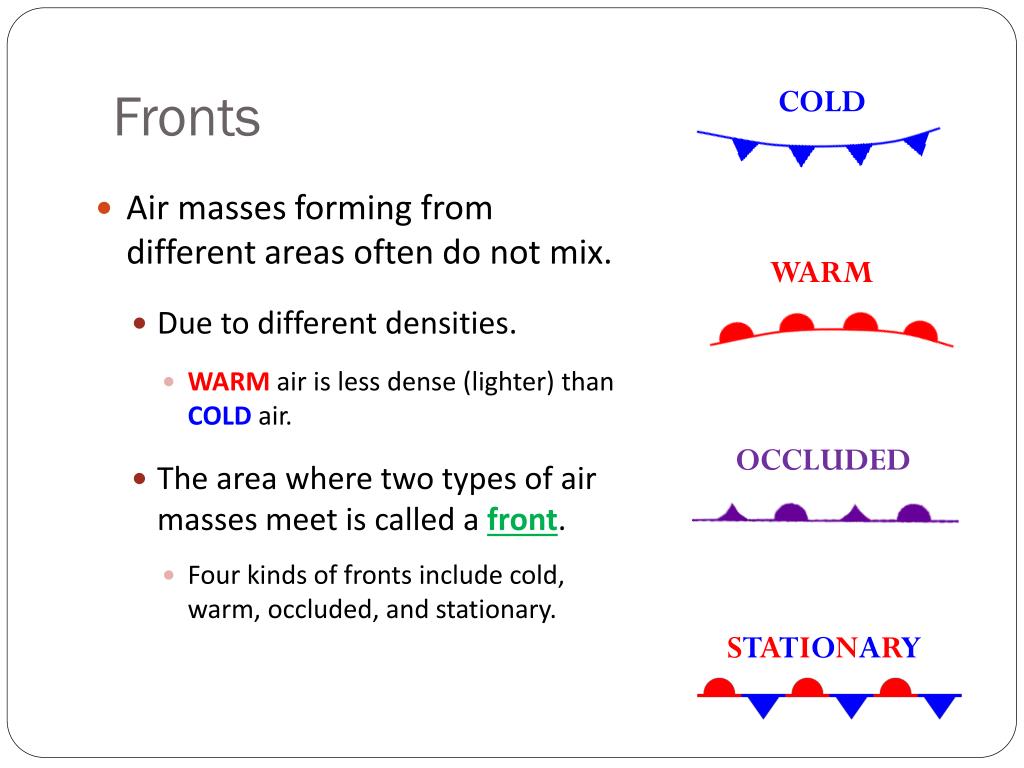 Fronts

Air masses forming from different areas often do not mix.

Due to different densities.

WARM air is less dense (lighter) than COLD air.

The area where two types of air masses meet is called a front.

Four kinds of fronts include cold, warm, occluded, and stationary.

COLD

WARM

OCCLUDED

STATIONARY